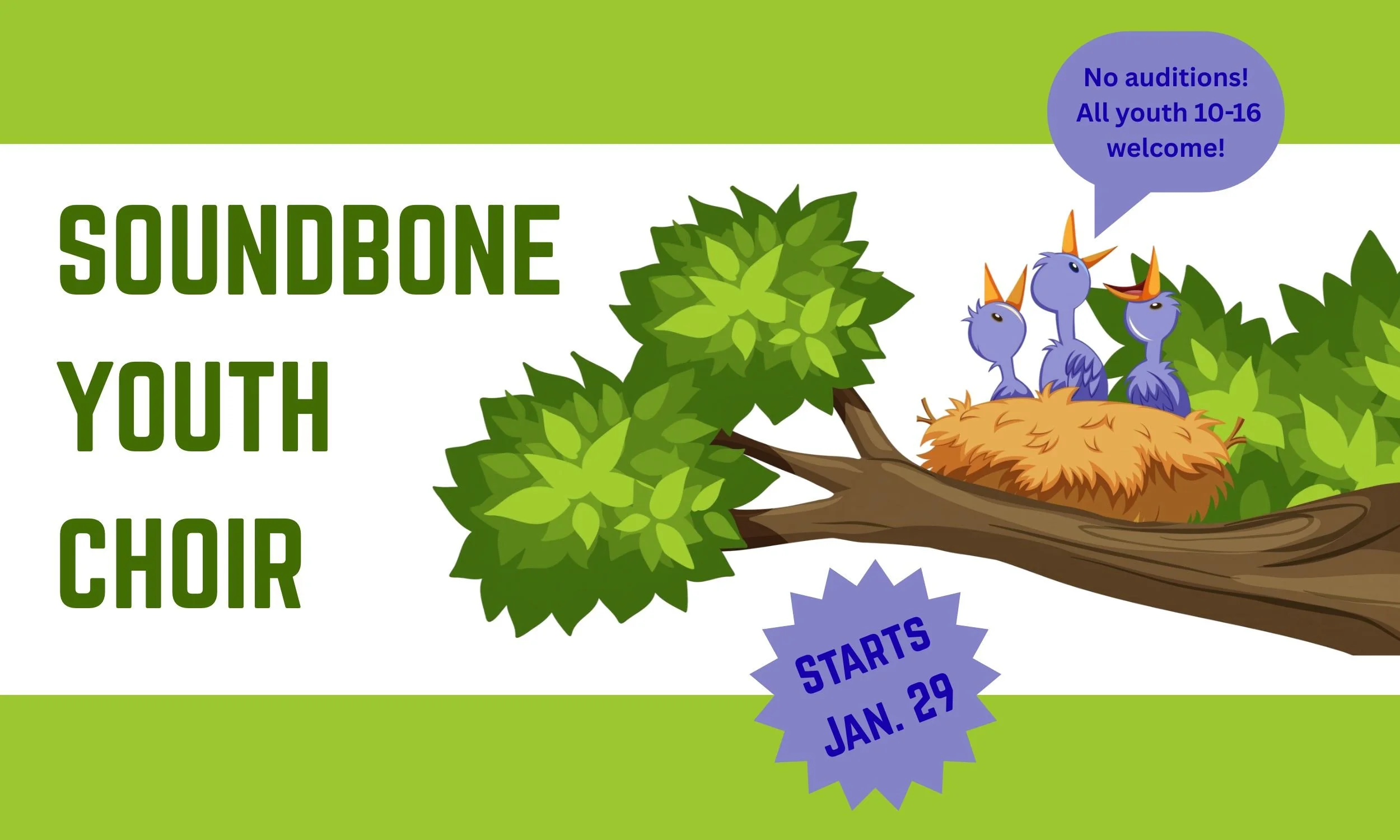 SOUNDBONE YOUTH CHOIR

No auditions! All youth 10-16 welcome!

STARTS JAN. 29